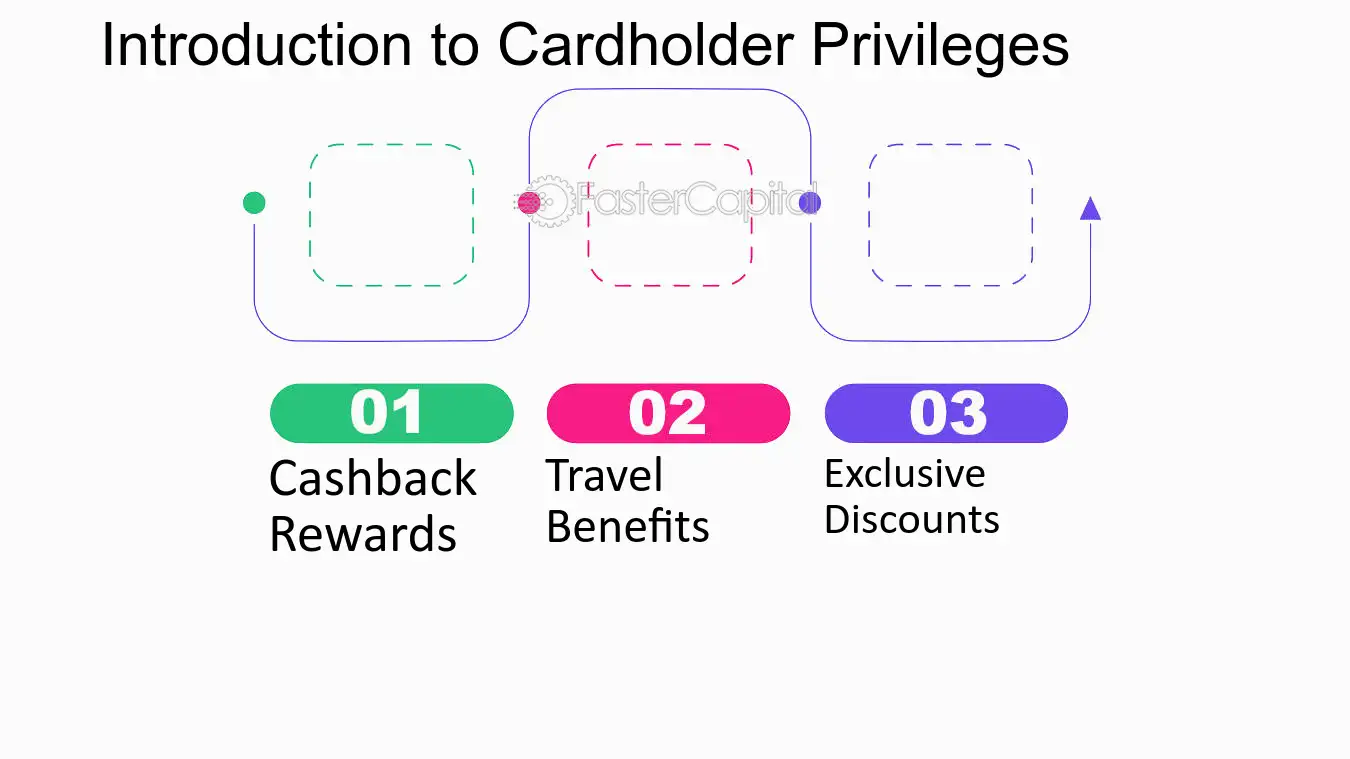 Introduction to Cardholder Privileges

01
Cashback Rewards

02
Travel Benefits

03
Exclusive Discounts

FasterCapital